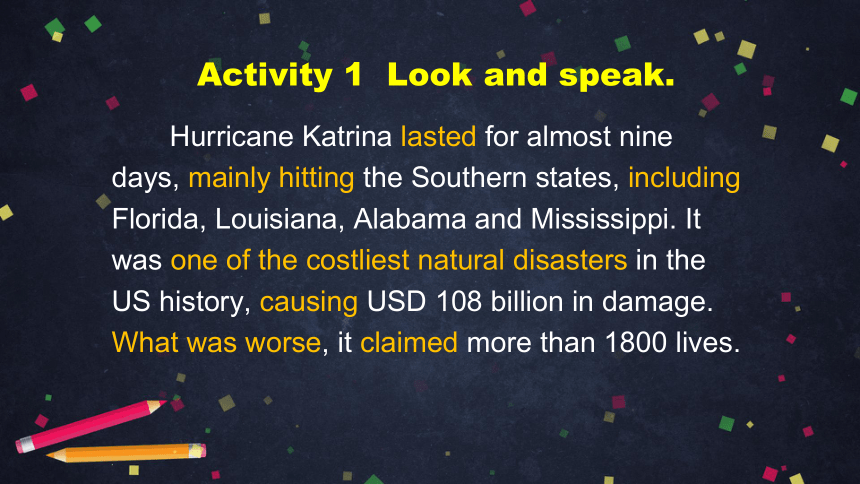 Activity 1  Look and speak.

Hurricane Katrina lasted for almost nine days, mainly hitting the Southern states, including Florida, Louisiana, Alabama and Mississippi. It was one of the costliest natural disasters in the US history, causing USD 108 billion in damage. What was worse, it claimed more than 1800 lives.